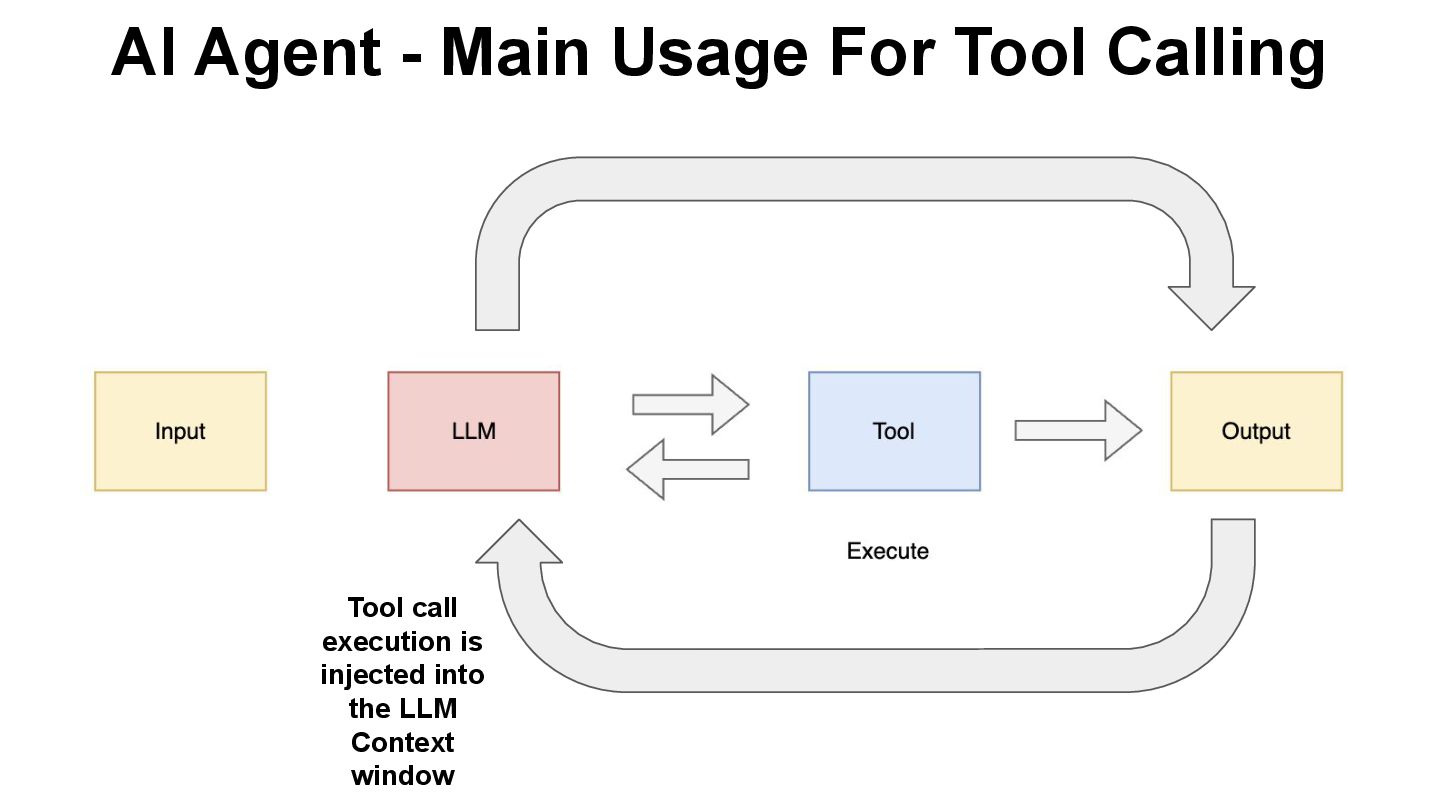 AI Agent - Main Usage For Tool Calling

Input

LLM

Tool

Output

Execute

Tool call execution is injected into the LLM Context window